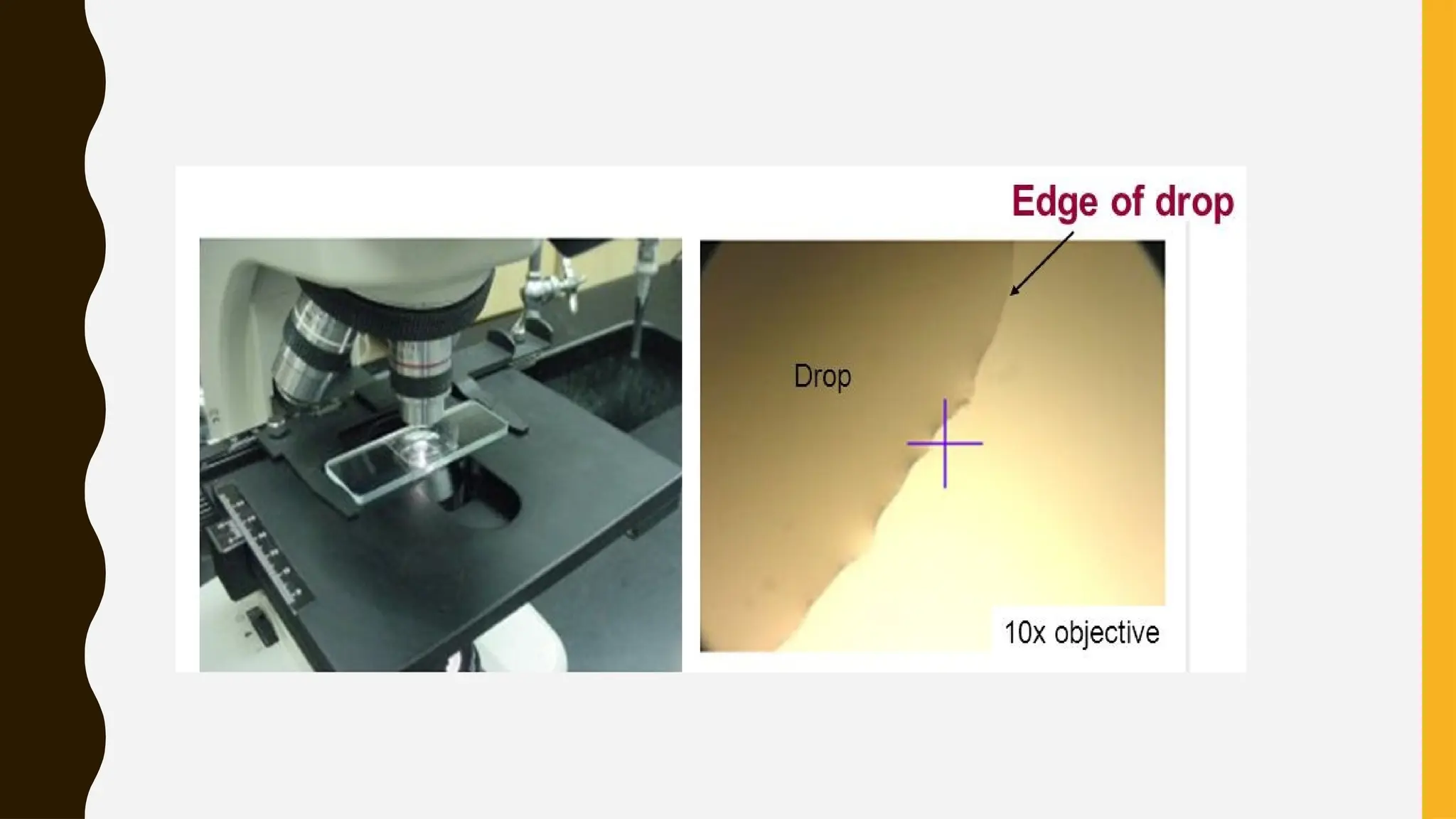 Edge of drop

Drop

10x objective